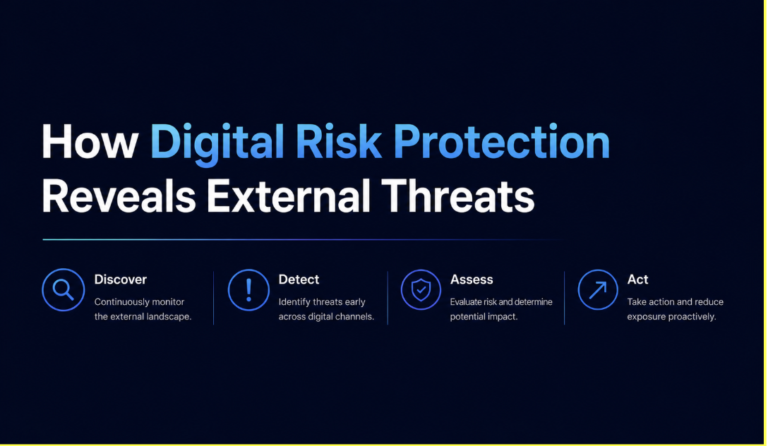 How Digital Risk Protection Reveals External Threats

Discover
Continuously monitor the external landscape.

Detect
Identify threats early across digital channels.

Assess
Evaluate risk and determine potential impact.

Act
Take action and reduce exposure proactively.